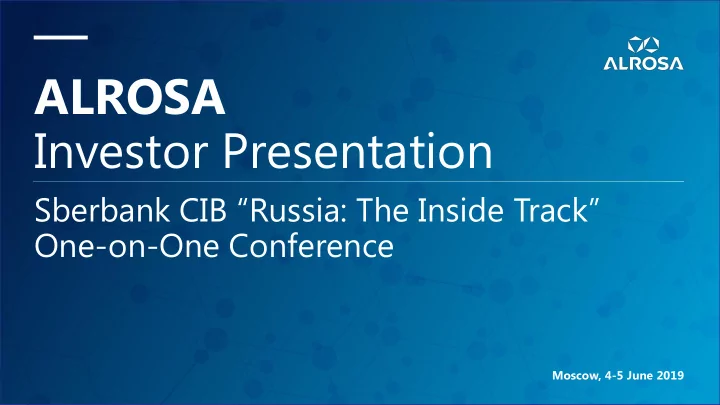 ALROSA

ALROSA
Investor Presentation

Sberbank CIB “Russia: The Inside Track” One-on-One Conference

Moscow, 4-5 June 2019